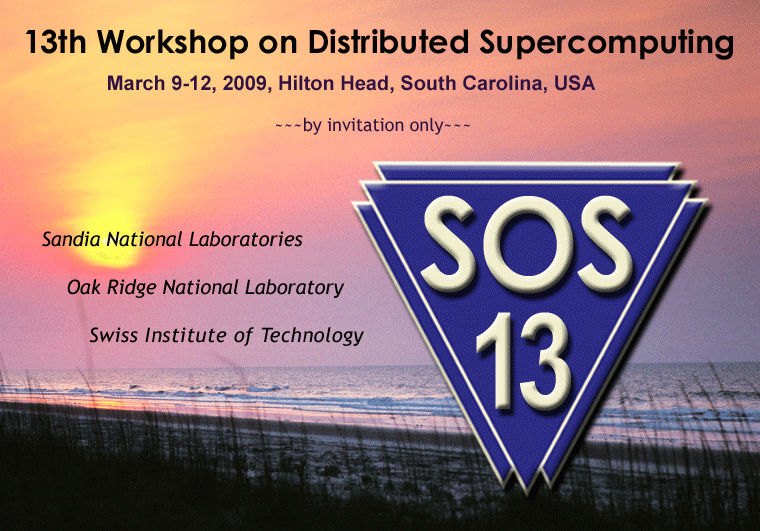 13th Workshop on Distributed Supercomputing

March 9-12, 2009, Hilton Head, South Carolina, USA

~~~by invitation only~~~

Sandia National Laboratories

Oak Ridge National Laboratory

Swiss Institute of Technology

SOS

13